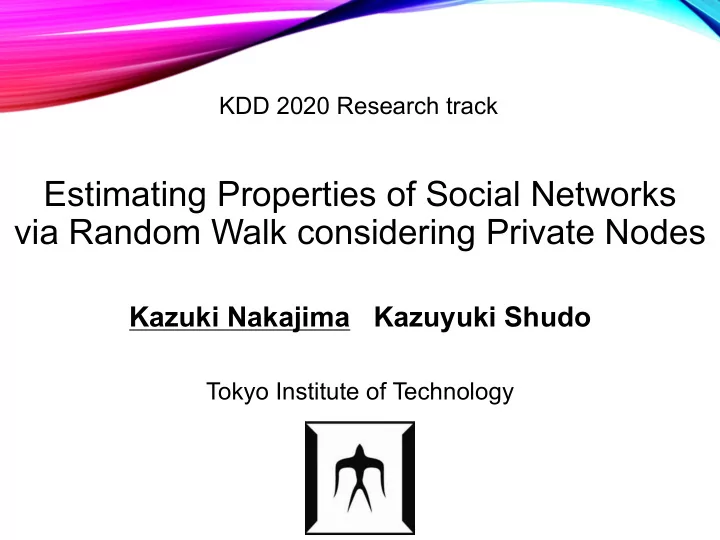 KDD 2020 Research track

Estimating Properties of Social Networks via Random Walk considering Private Nodes

Kazuki Nakajima Kazuyuki Shudo

Tokyo Institute of Technology